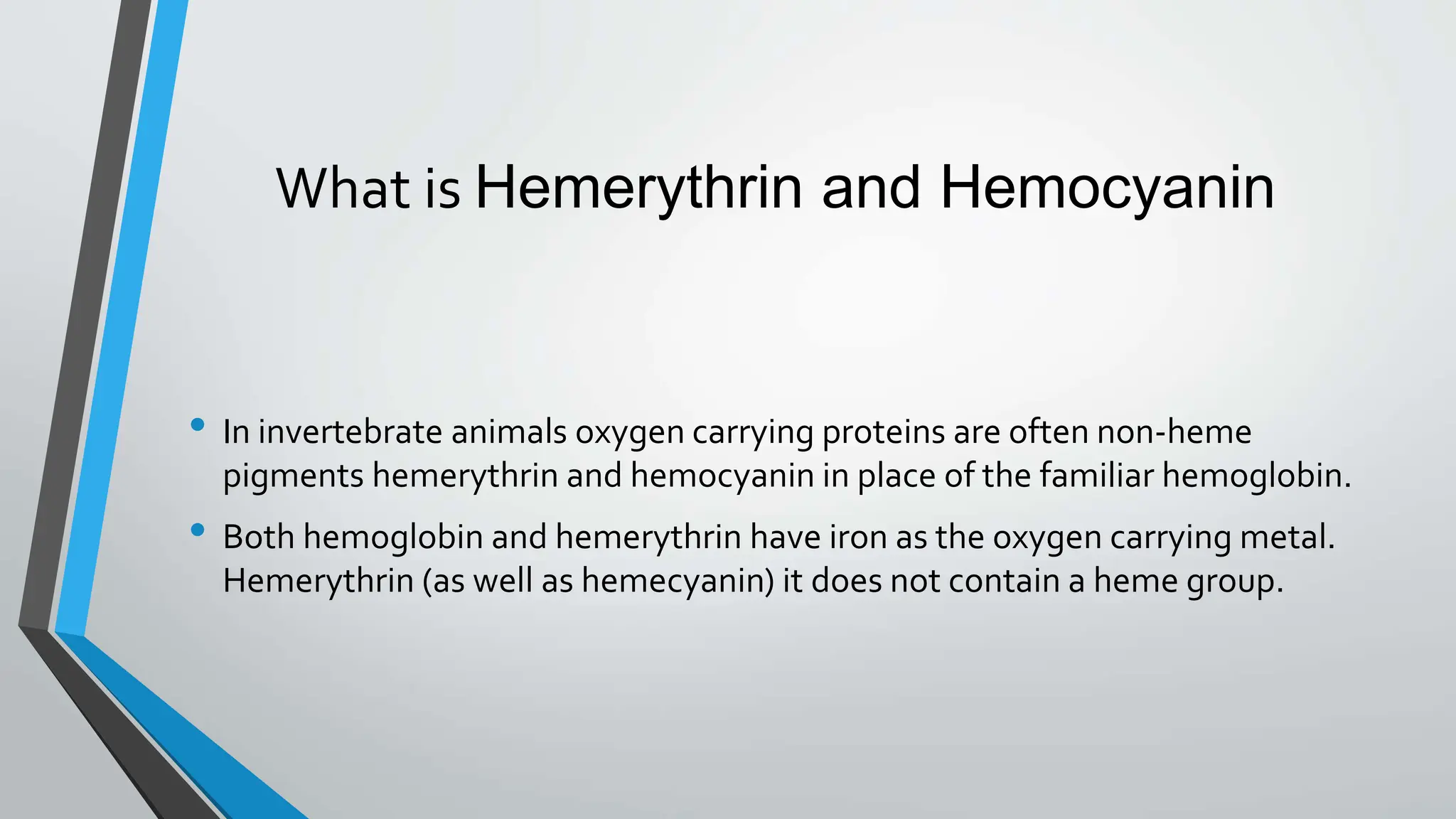 What is Hemerythrin and Hemocyanin

• In invertebrate animals oxygen carrying proteins are often non-heme pigments hemerythrin and hemocyanin in place of the familiar hemoglobin.

• Both hemoglobin and hemerythrin have iron as the oxygen carrying metal. Hemerythrin (as well as hemecyanin) it does not contain a heme group.